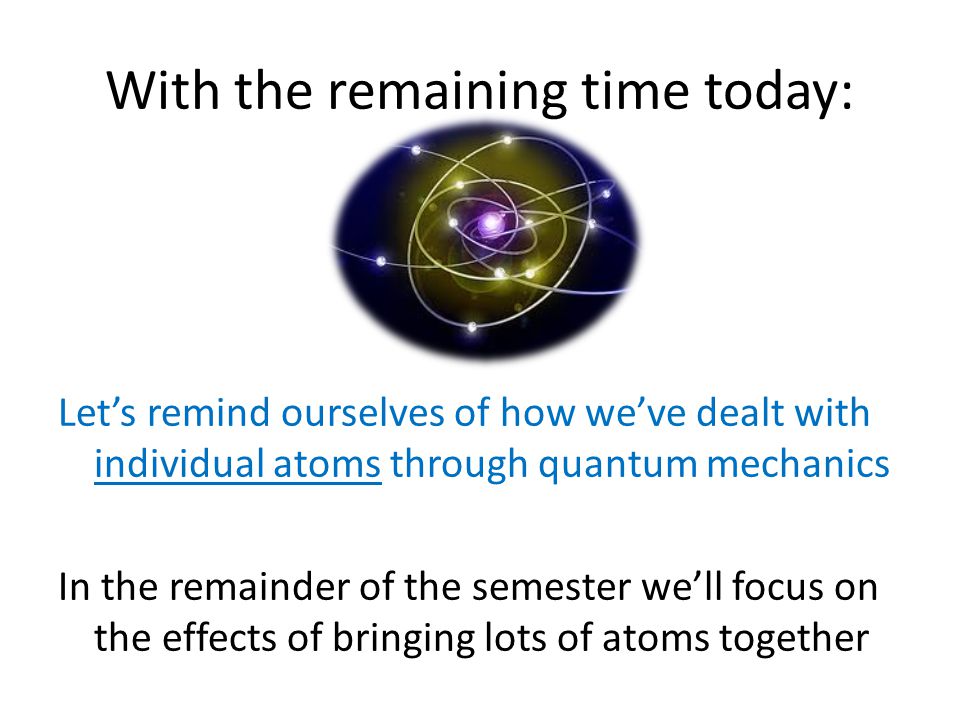 With the remaining time today:

Let’s remind ourselves of how we’ve dealt with individual atoms through quantum mechanics

In the remainder of the semester we’ll focus on the effects of bringing lots of atoms together